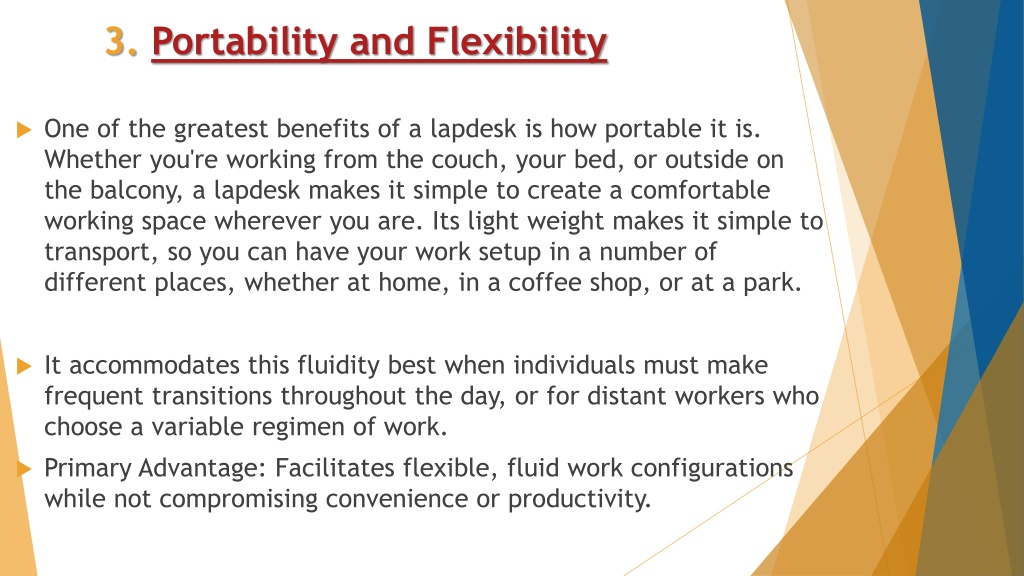 3. Portability and Flexibility

One of the greatest benefits of a lapdesk is how portable it is. Whether you're working from the couch, your bed, or outside on the balcony, a lapdesk makes it simple to create a comfortable working space wherever you are. Its light weight makes it simple to transport, so you can have your work setup in a number of different places, whether at home, in a coffee shop, or at a park.

It accommodates this fluidity best when individuals must make frequent transitions throughout the day, or for distant workers who choose a variable regimen of work.

Primary Advantage: Facilitates flexible, fluid work configurations while not compromising convenience or productivity.